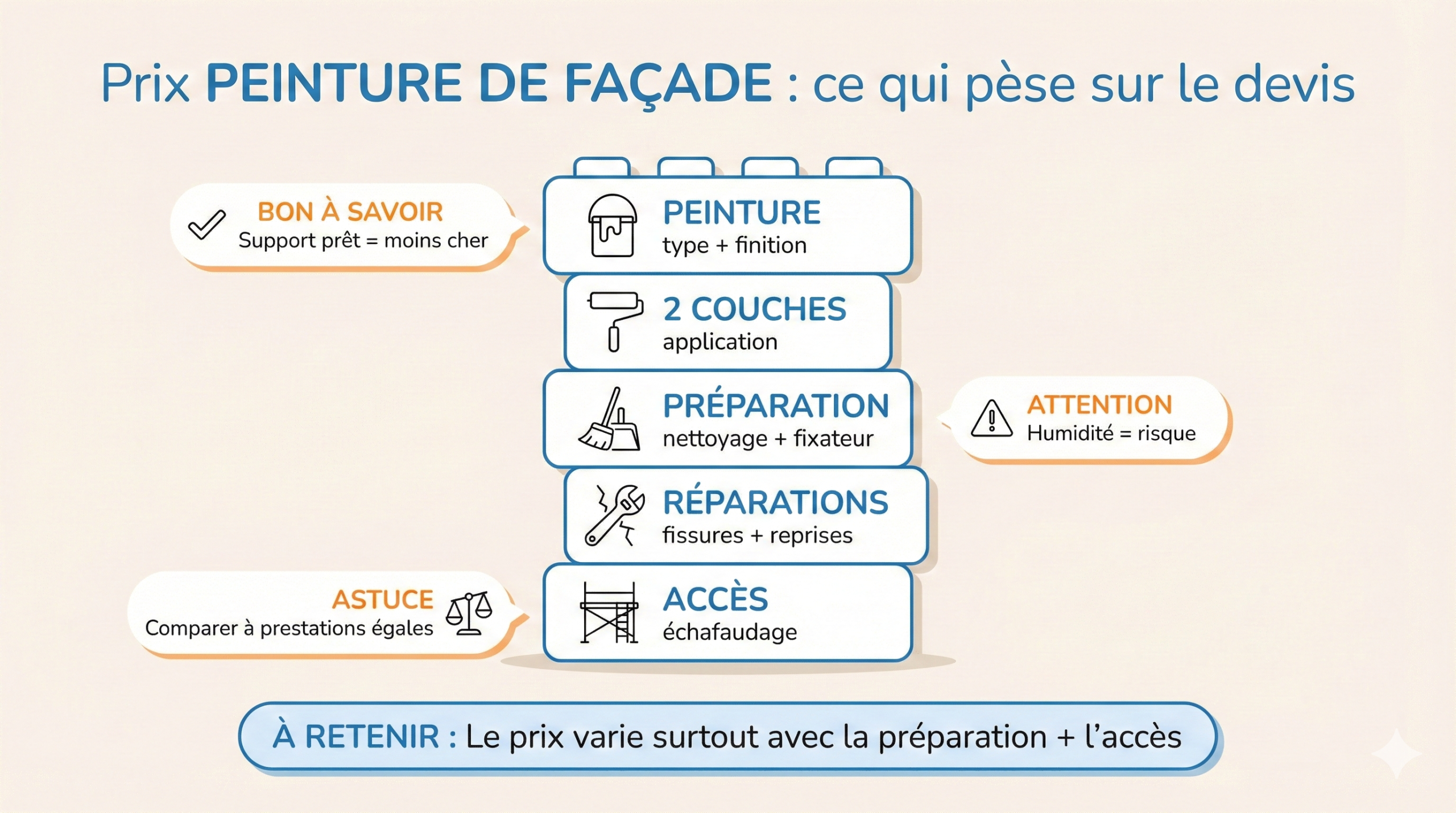 Prix PEINTURE DE FAÇADE : ce qui pèse sur le devis

BON À SAVOIR
Support prêt = moins cher

PEINTURE
type + finition

2 COUCHES
application

PRÉPARATION
nettoyage + fixateur

ATTENTION
Humidité = risque

RÉPARATIONS
fissures + reprises

ASTUCE
Comparer à prestations égales

ACCÈS
échafaudage

À RETENIR : Le prix varie surtout avec la préparation + l'accès